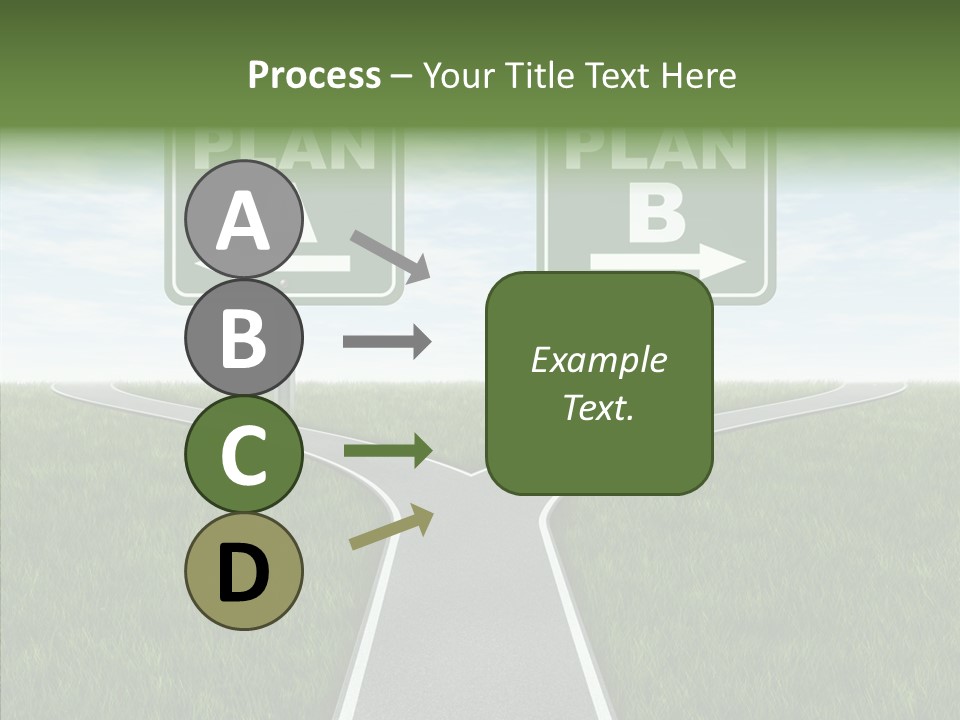 Process – Your Title Text Here

PLAN
A

PLAN
B

A
B
C
D

Example Text.